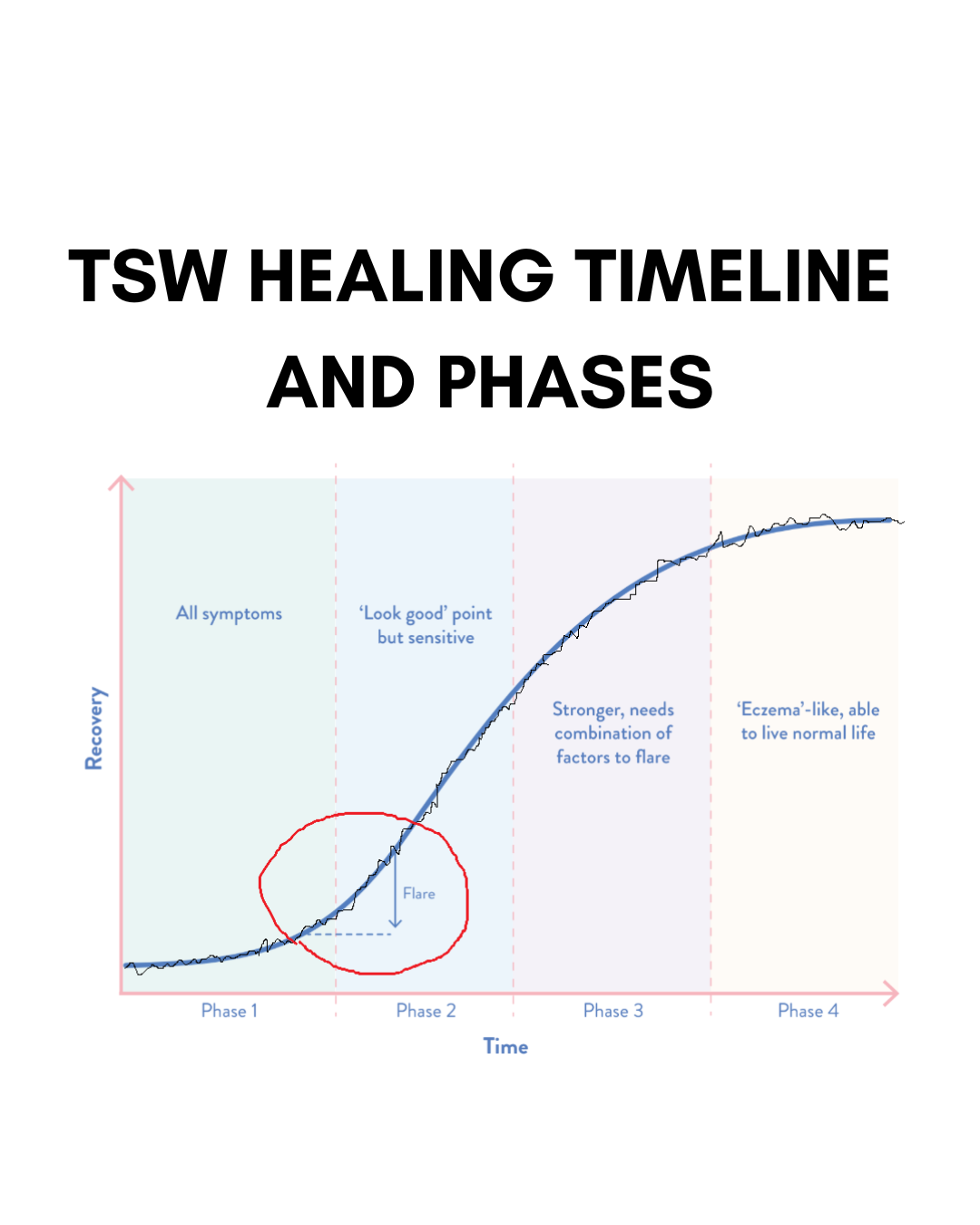 TSW HEALING TIMELINE AND PHASES

Recovery

All symptoms

'Look good' point but sensitive

Stronger, needs combination of factors to flare

'Eczema'-like, able to live normal life

Flare

Phase 1

Phase 2

Phase 3

Phase 4

Time